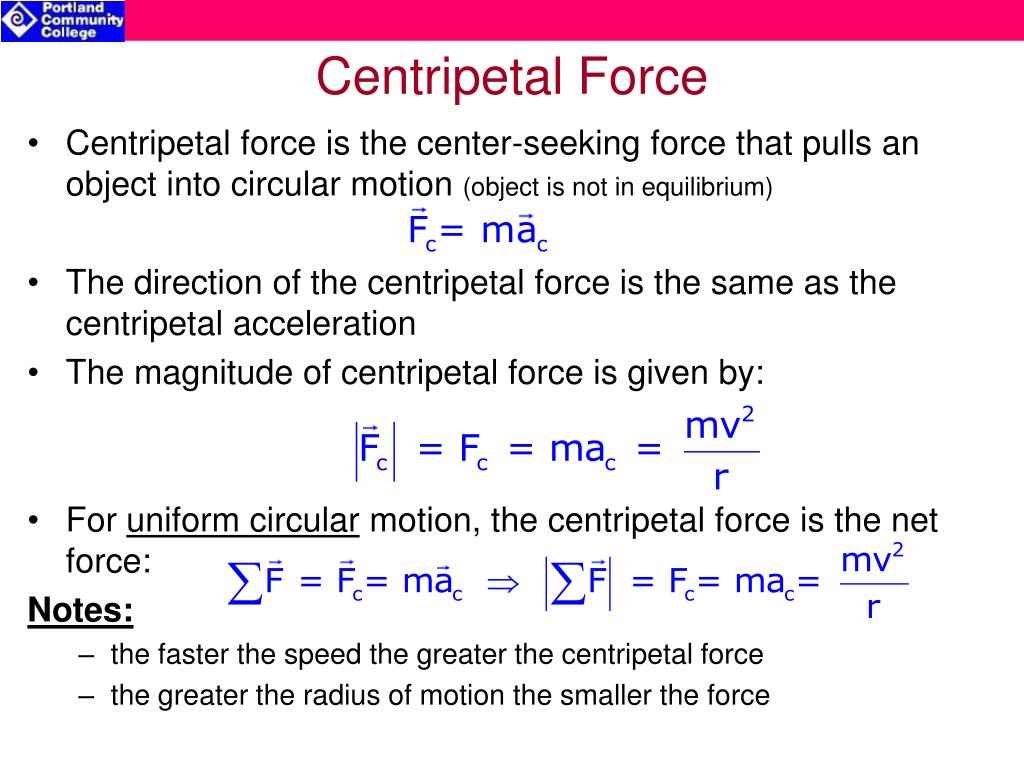 Portland Community College

Centripetal Force

• Centripetal force is the center-seeking force that pulls an object into circular motion (object is not in equilibrium)

$\vec{F}_c = m\vec{a}_c$

• The direction of the centripetal force is the same as the centripetal acceleration

• The magnitude of centripetal force is given by:

$\left|\vec{F}_c\right| = F_c = ma_c = \frac{mv^2}{r}$

• For uniform circular motion, the centripetal force is the net force:

$\sum\vec{F} = \vec{F}_c = m\vec{a}_c \Rightarrow \left|\sum\vec{F}\right| = F_c = ma_c = \frac{mv^2}{r}$

Notes:

– the faster the speed the greater the centripetal force

– the greater the radius of motion the smaller the force